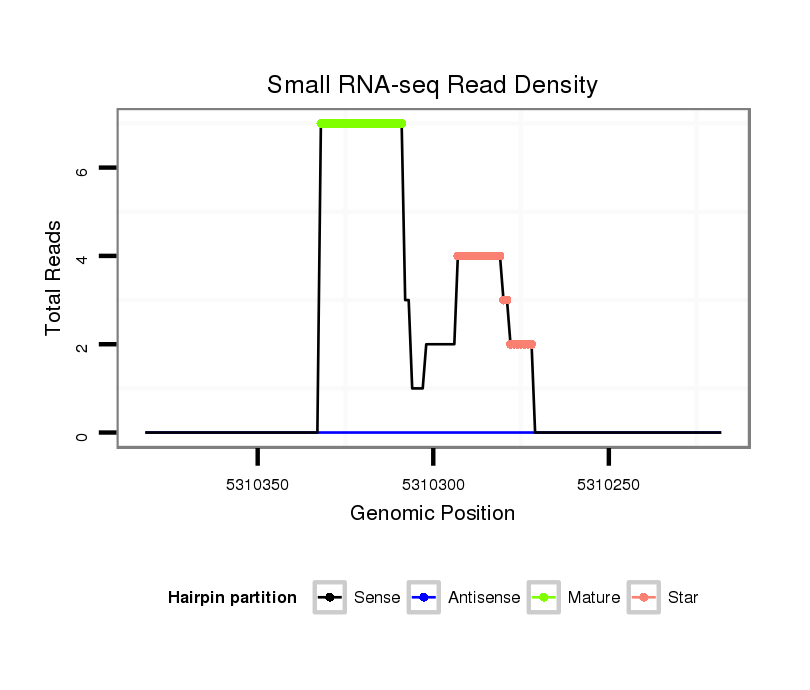 Small RNA-seq Read Density

Total Reads

6
4
2
0

5310350
5310300
5310250

Genomic Position

Hairpin partition
Sense
Antisense
Mature
Star